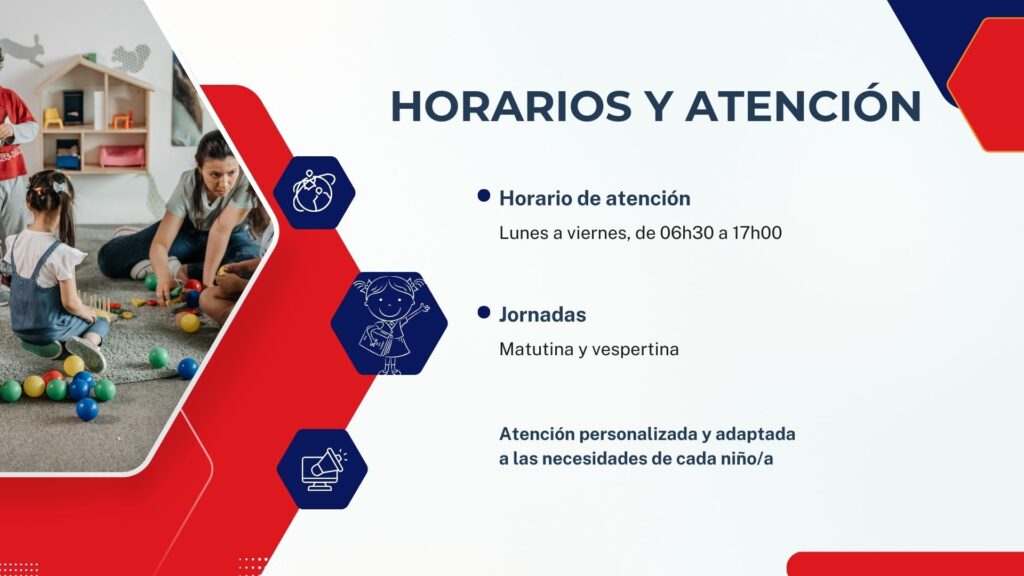 HORARIOS Y ATENCIÓN

Horario de atención

Lunes a viernes, de 06h30 a 17h00

Jornadas

Matutina y vespertina

Atención personalizada y adaptada a las necesidades de cada niño/a